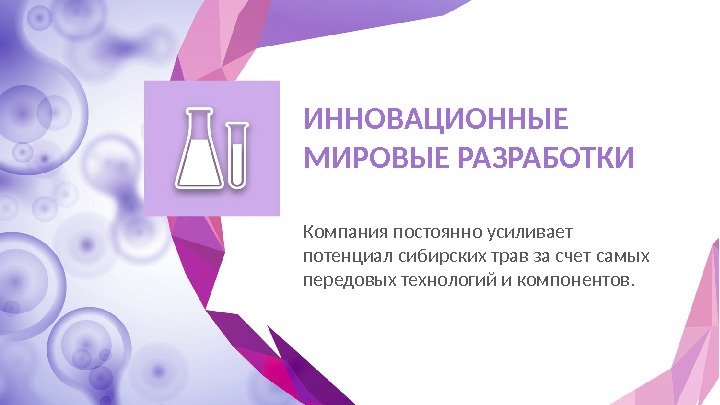 ИННОВАЦИОННЫЕ МИРОВЫЕ РАЗРАБОТКИ

Компания постоянно усиливает потенциал сибирских трав за счет самых передовых технологий и компонентов.